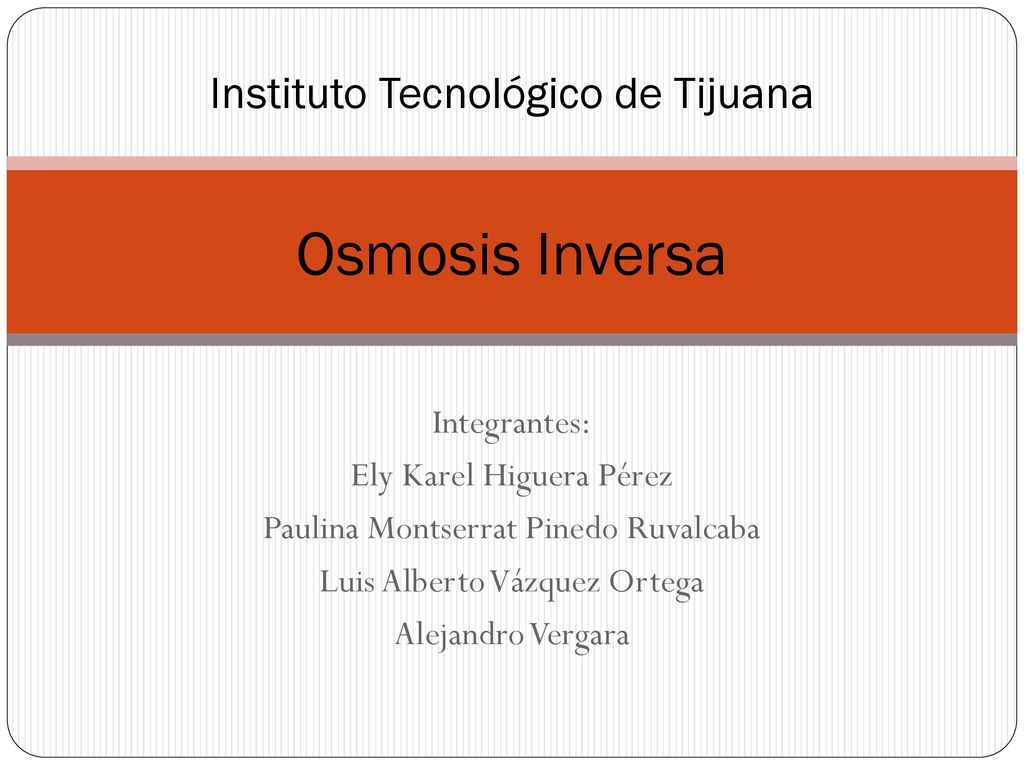 Instituto Tecnológico de Tijuana

Osmosis Inversa

Integrantes:
Ely Karel Higuera Pérez
Paulina Montserrat Pinedo Ruvalcaba
Luis Alberto Vázquez Ortega
Alejandro Vergara